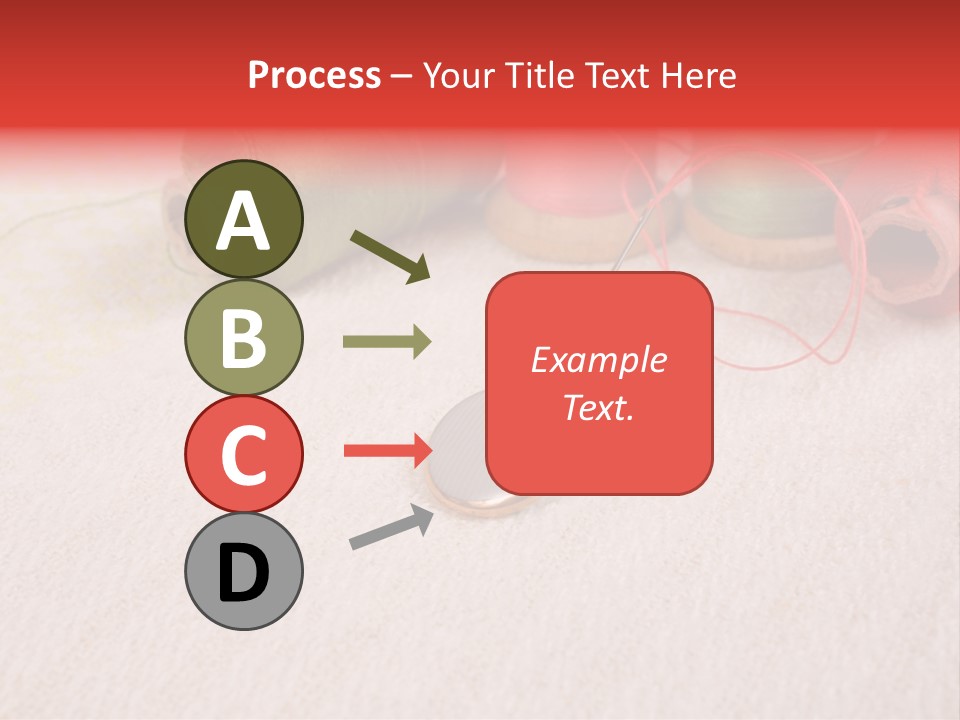 Process – Your Title Text Here

A

B

C

D

Example Text.